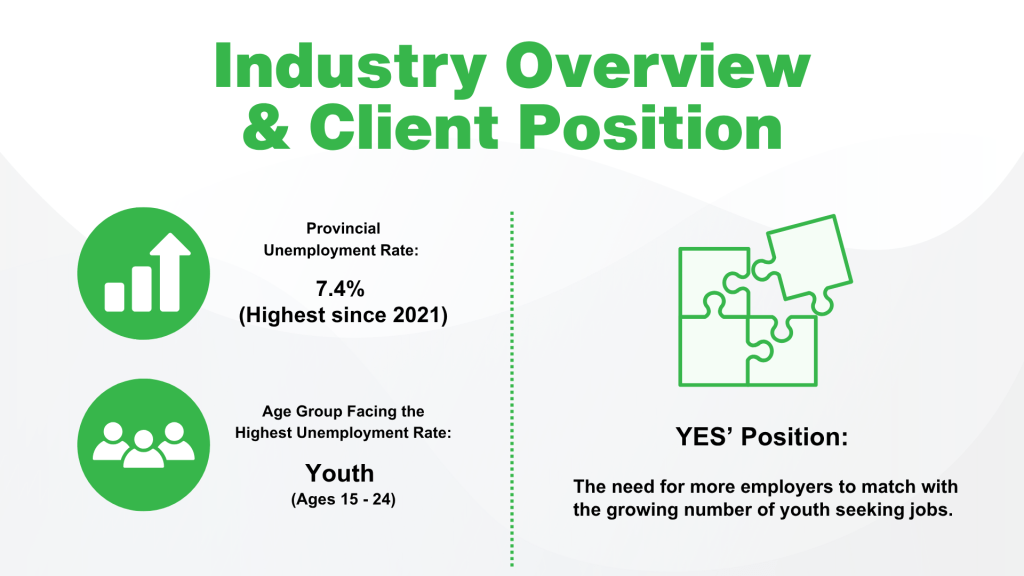 Industry Overview & Client Position

Provincial Unemployment Rate:

7.4%
(Highest since 2021)

Age Group Facing the Highest Unemployment Rate:

Youth
(Ages 15 - 24)

YES' Position:

The need for more employers to match with the growing number of youth seeking jobs.